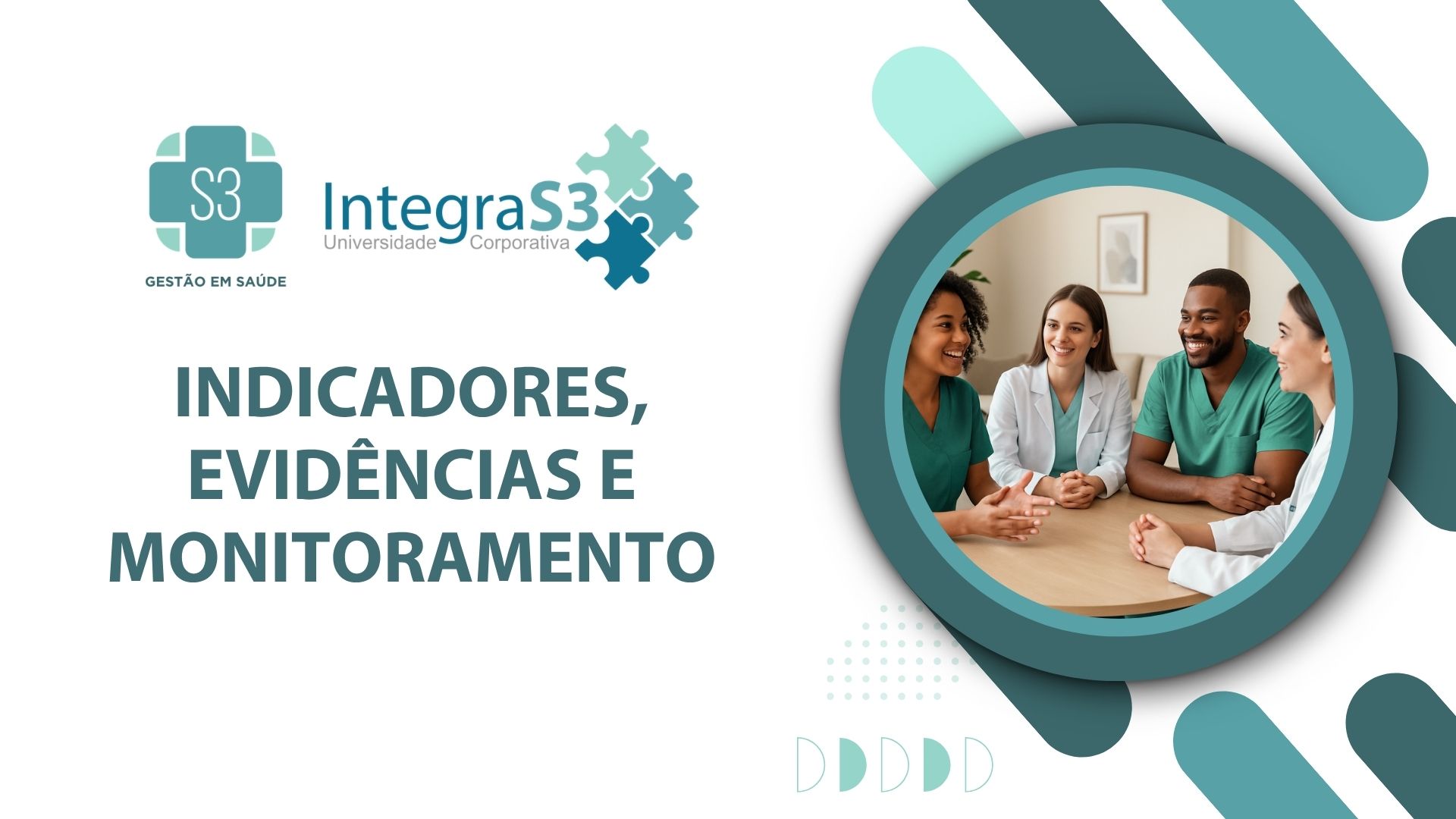 S3

GESTÃO EM SAÚDE

IntegraS3
Universidade Corporativa

INDICADORES, EVIDÊNCIAS E MONITORAMENTO